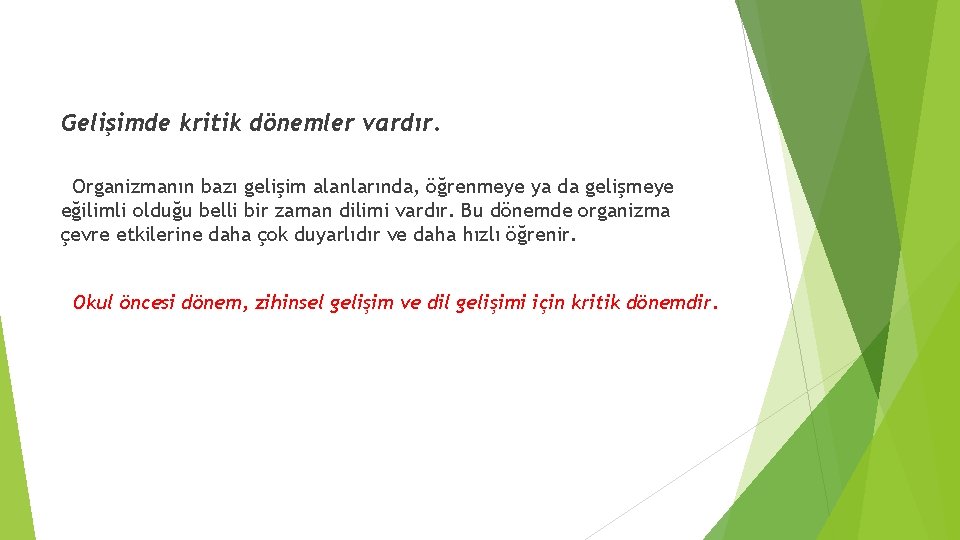 Gelişimde kritik dönemler vardır.

Organizmanın bazı gelişim alanlarında, öğrenmeye ya da gelişmeye eğilimli olduğu belli bir zaman dilimi vardır. Bu dönemde organizma çevre etkilerine daha çok duyarlıdır ve daha hızlı öğrenir.

Okul öncesi dönem, zihinsel gelişim ve dil gelişimi için kritik dönemdir.